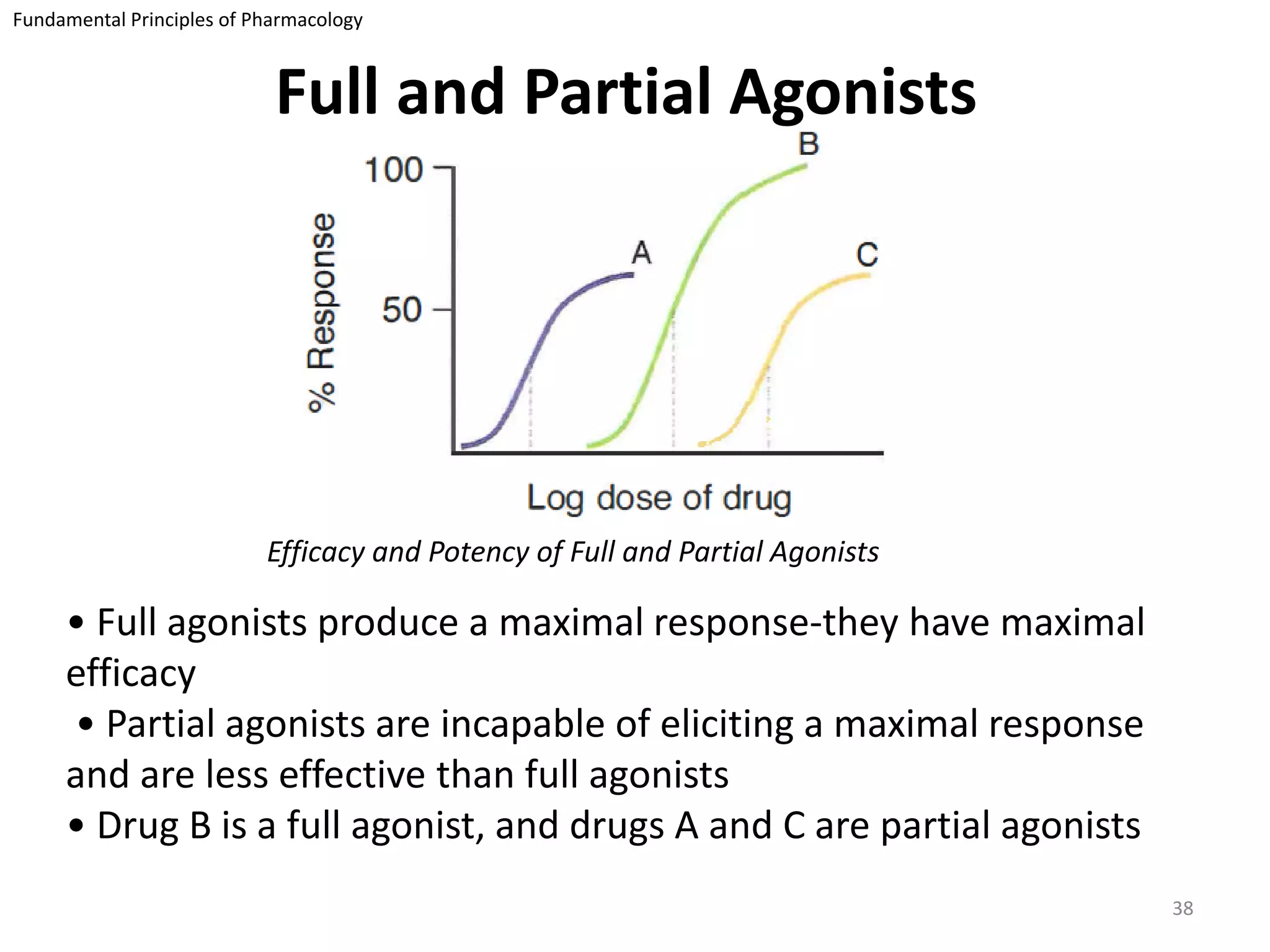 Fundamental Principles of Pharmacology

Full and Partial Agonists

% Response

100

50

A

B

C

Log dose of drug

Efficacy and Potency of Full and Partial Agonists

• Full agonists produce a maximal response-they have maximal efficacy

• Partial agonists are incapable of eliciting a maximal response and are less effective than full agonists

• Drug B is a full agonist, and drugs A and C are partial agonists

38